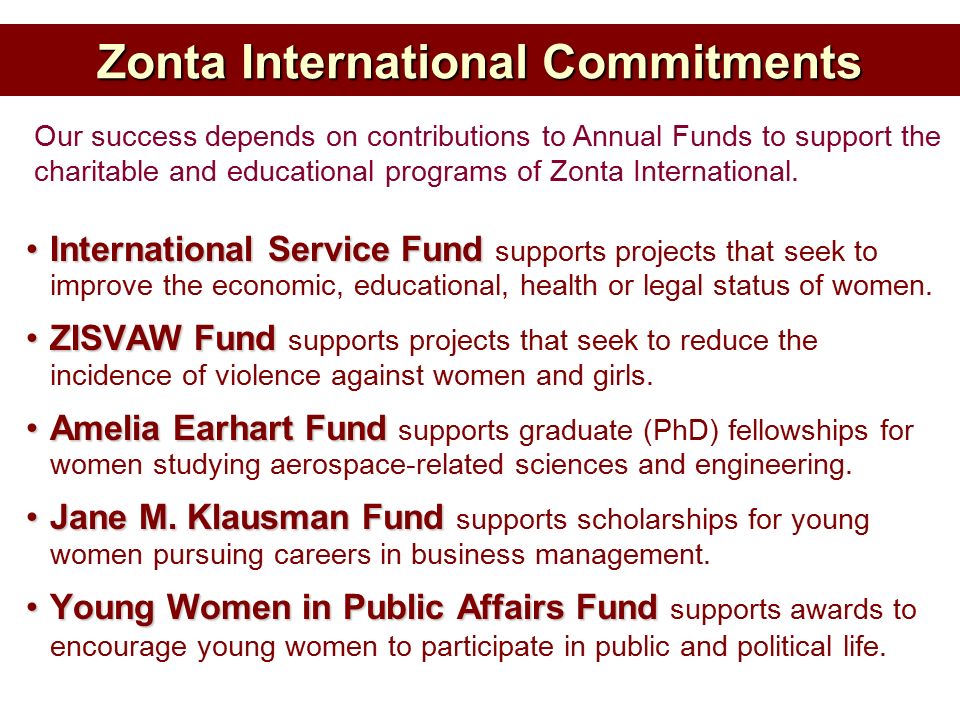 Zonta International Commitments

Our success depends on contributions to Annual Funds to support the charitable and educational programs of Zonta International.

• International Service Fund supports projects that seek to improve the economic, educational, health or legal status of women.

• ZISVAW Fund supports projects that seek to reduce the incidence of violence against women and girls.

• Amelia Earhart Fund supports graduate (PhD) fellowships for women studying aerospace-related sciences and engineering.

• Jane M. Klausman Fund supports scholarships for young women pursuing careers in business management.

• Young Women in Public Affairs Fund supports awards to encourage young women to participate in public and political life.